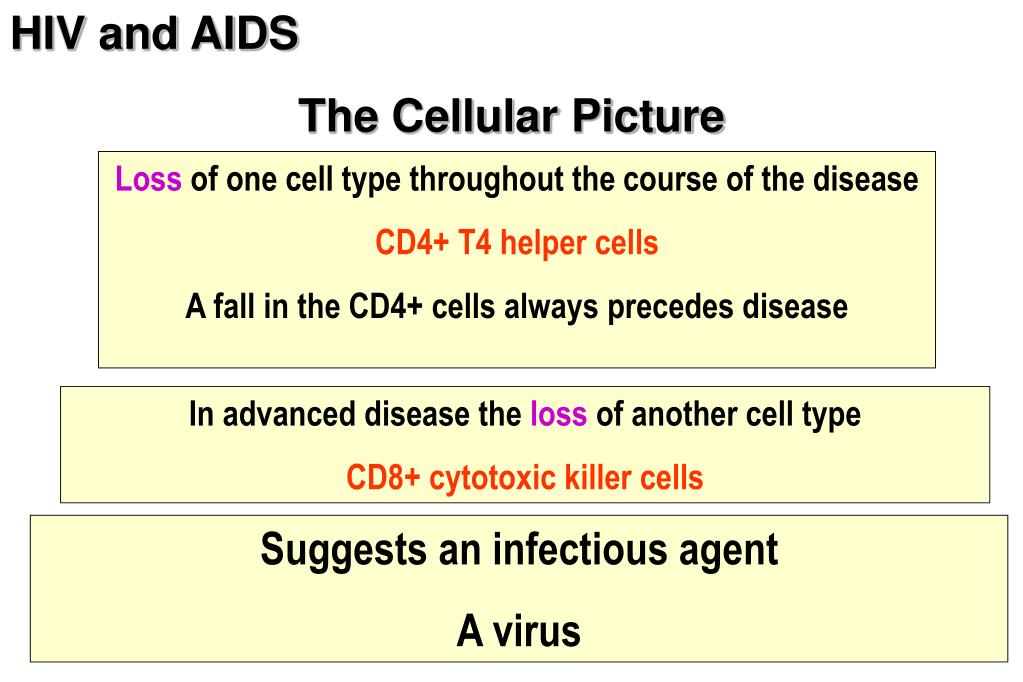 HIV and AIDS

The Cellular Picture

Loss of one cell type throughout the course of the disease

CD4+ T4 helper cells

A fall in the CD4+ cells always precedes disease

In advanced disease the loss of another cell type

CD8+ cytotoxic killer cells

Suggests an infectious agent

A virus